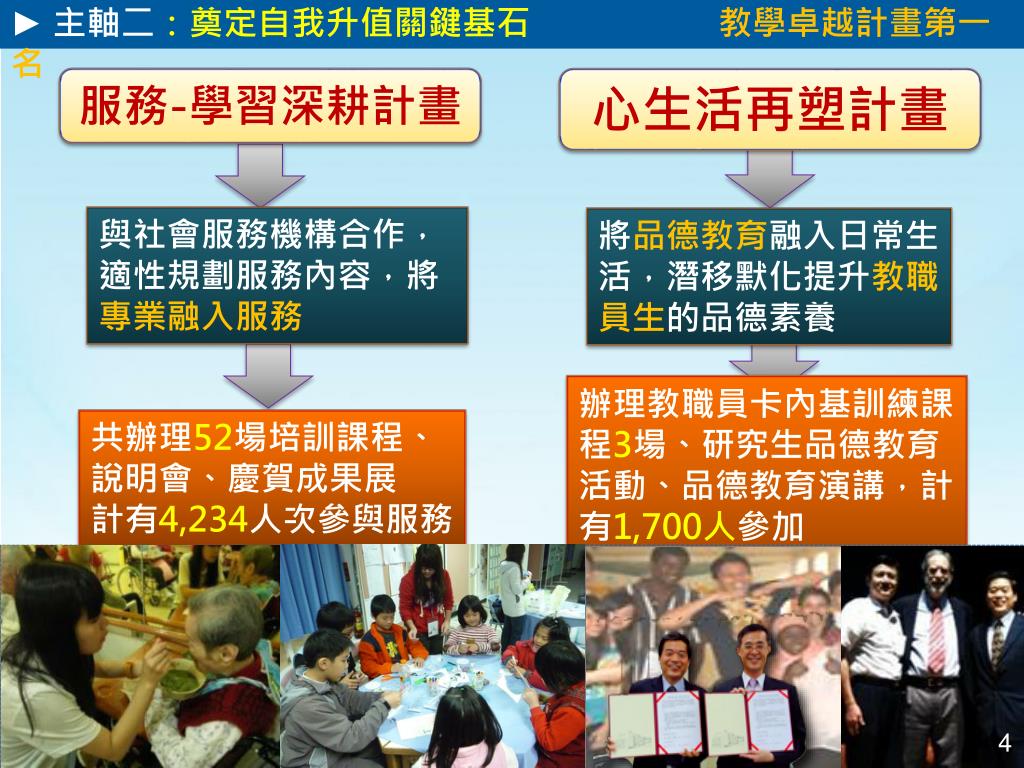 ► 主軸二：奠定自我升值關鍵基石　　　　教學卓越計畫第一名

服務-學習深耕計畫

與社會服務機構合作，適性規劃服務內容，將專業融入服務

共辦理52場培訓課程、說明會、慶賀成果展
計有4,234人次參與服務

心生活再塑計畫

將品德教育融入日常生活，潛移默化提升教職員生的品德素養

辦理教職員卡內基訓練課程3場、研究生品德教育活動、品德教育演講，計有1,700人參加

4